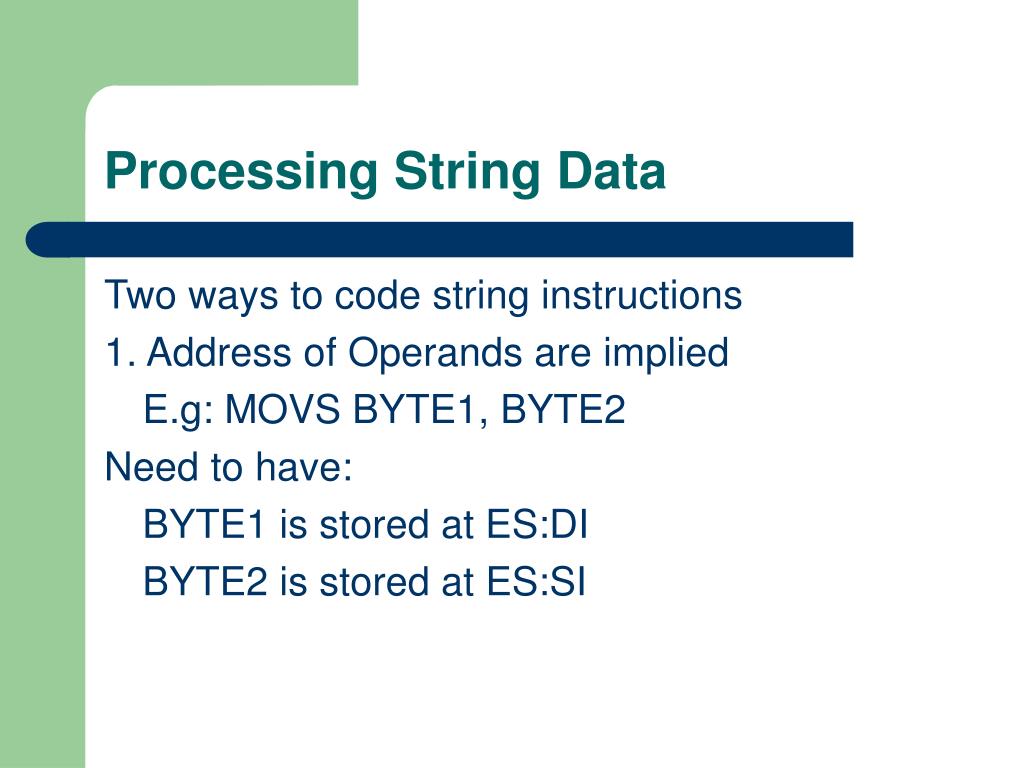 Processing String Data

Two ways to code string instructions

1. Address of Operands are implied

E.g: MOVS BYTE1, BYTE2

Need to have:

BYTE1 is stored at ES:DI

BYTE2 is stored at ES:SI